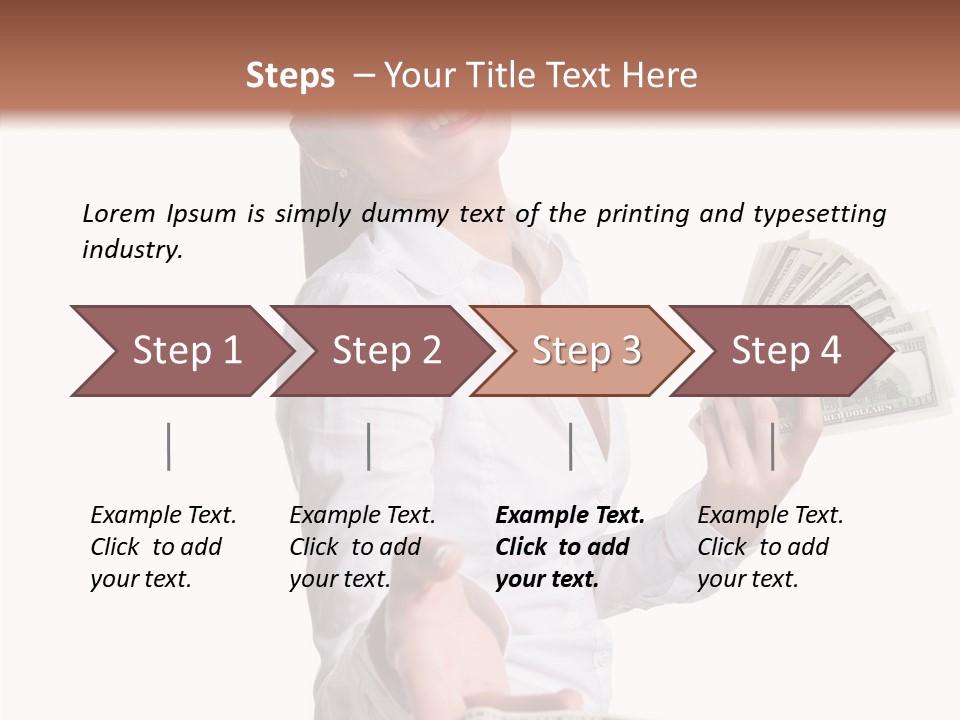 Steps – Your Title Text Here

Lorem Ipsum is simply dummy text of the printing and typesetting industry.

Step 1

Step 2

Step 3

Step 4

Example Text. Click to add your text.

Example Text. Click to add your text.

Example Text. Click to add your text.

Example Text. Click to add your text.